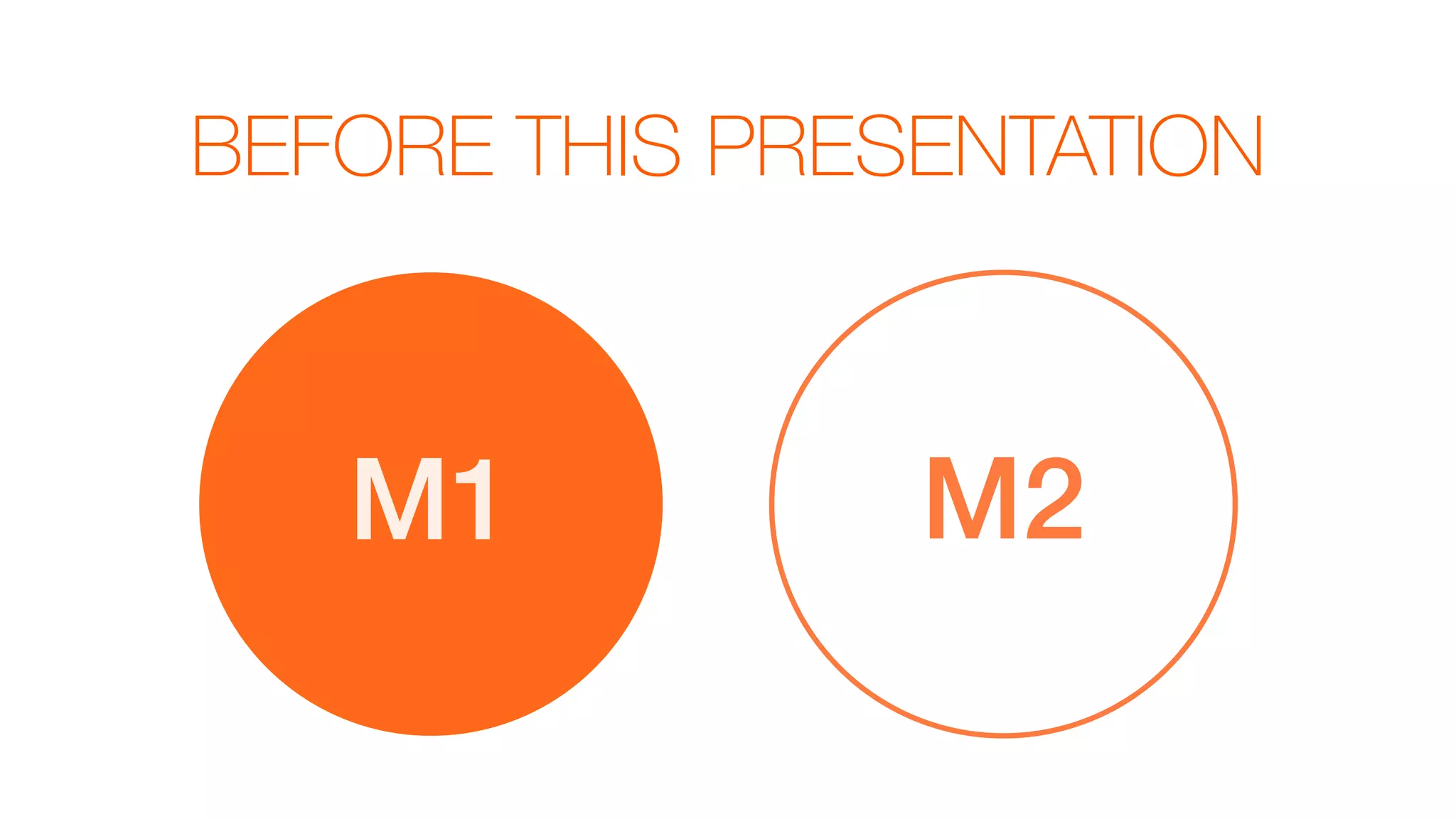 BEFORE THIS PRESENTATION

M1

M2